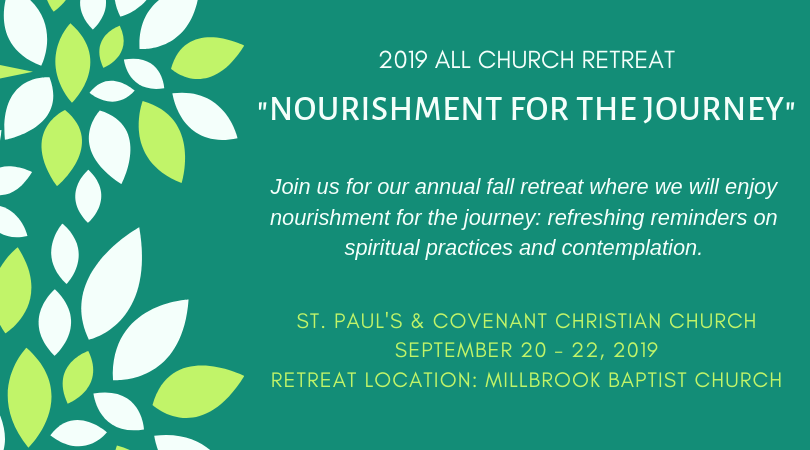 2019 ALL CHURCH RETREAT

"NOURISHMENT FOR THE JOURNEY"

Join us for our annual fall retreat where we will enjoy nourishment for the journey: refreshing reminders on spiritual practices and contemplation.

ST. PAUL'S & COVENANT CHRISTIAN CHURCH
SEPTEMBER 20 - 22, 2019
RETREAT LOCATION: MILLBROOK BAPTIST CHURCH